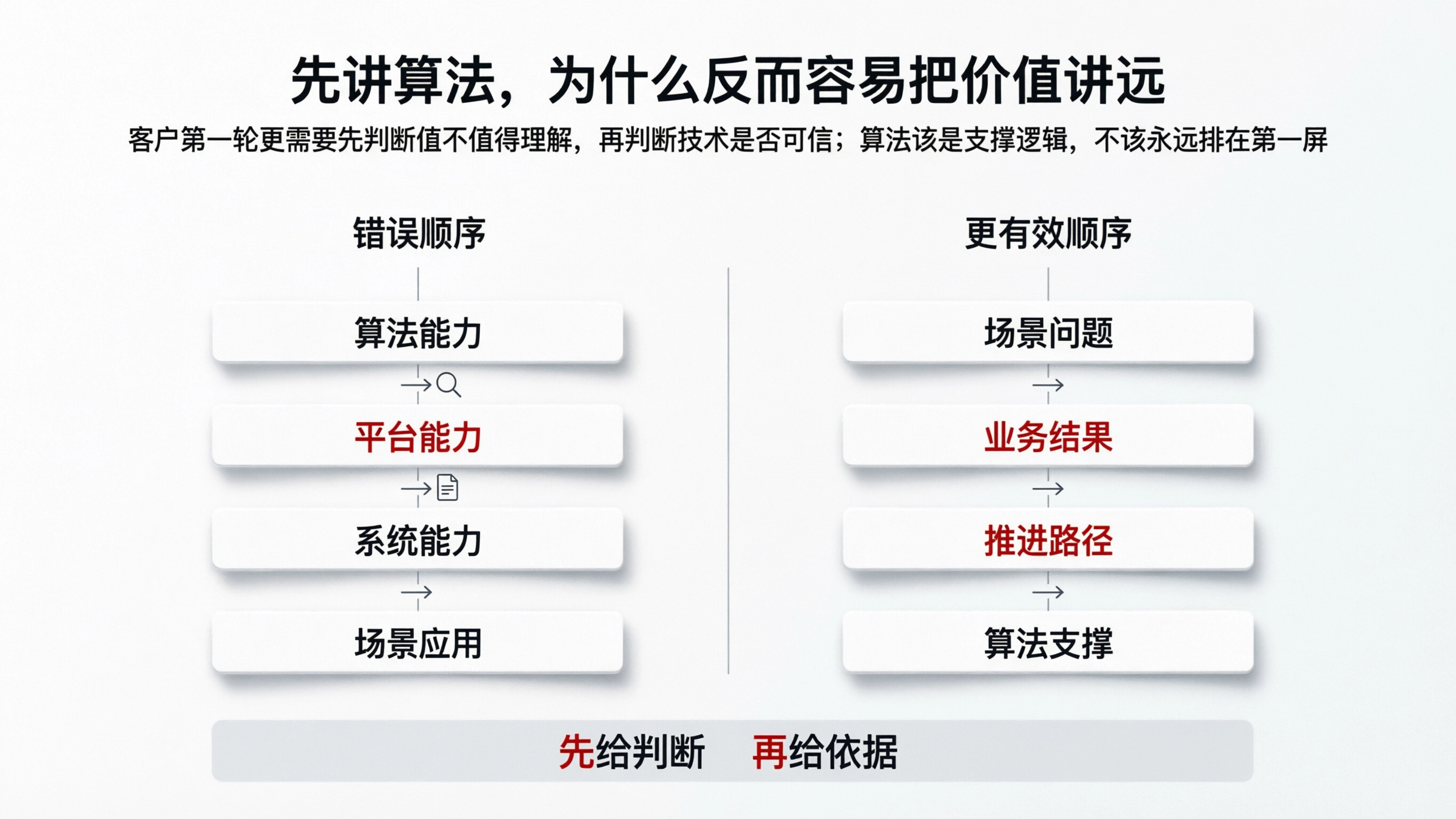 先讲算法，为什么反而容易把价值讲远

客户第一轮更需要先判断值不值得理解，再判断技术是否可信；算法该是支撑逻辑，不该永远排在第一屏

错误顺序

算法能力

平台能力

系统能力

场景应用

更有效顺序

场景问题

业务结果

推进路径

算法支撑

先给判断　再给依据